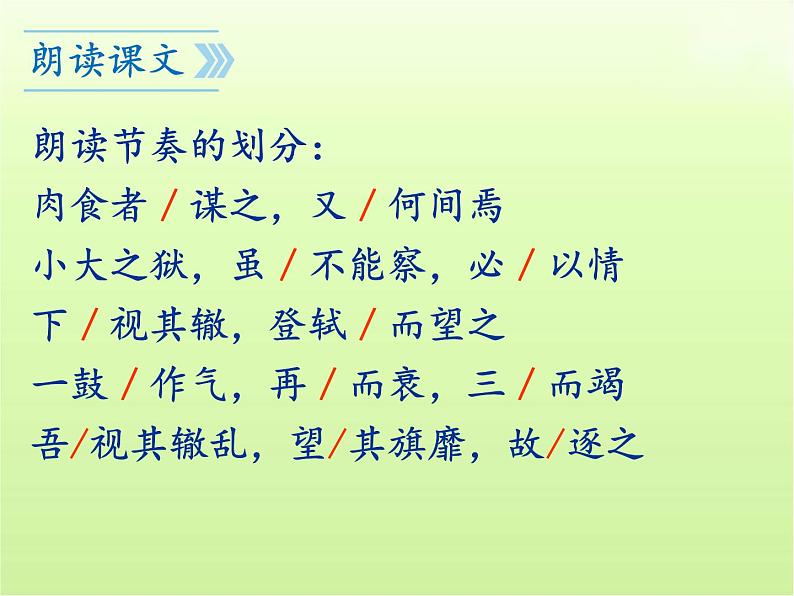 朗读课文

朗读节奏的划分：
肉食者 / 谋之，又 / 何间焉
小大之狱，虽 / 不能察，必 / 以情
下 / 视其辙，登轼 / 而望之
一鼓 / 作气，再 / 而衰，三 / 而竭
吾/视其辙乱，望/其旗靡，故/逐之